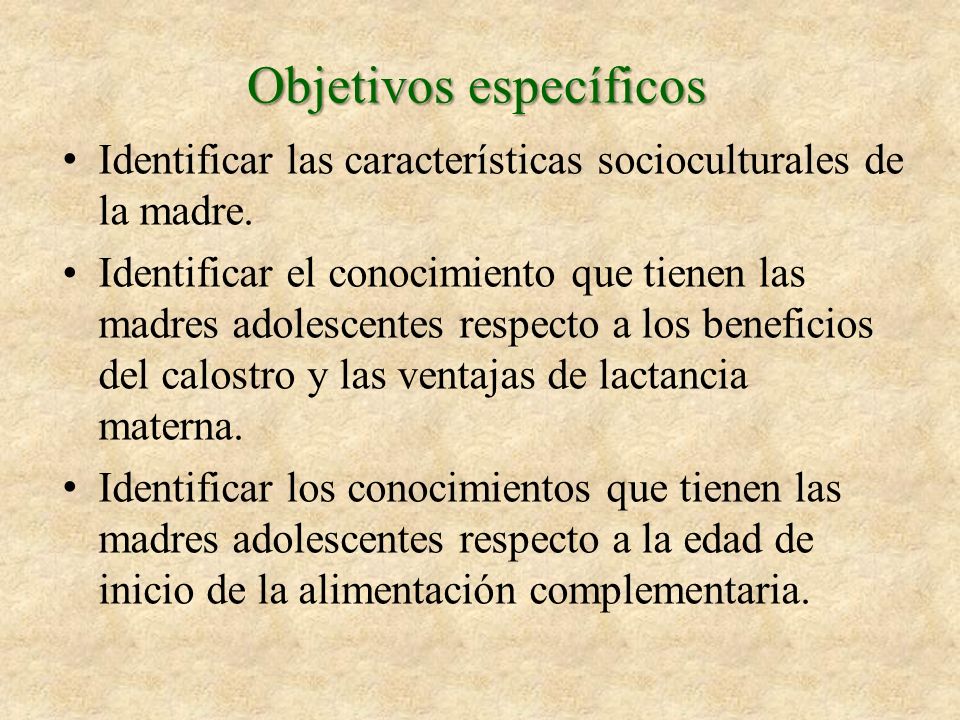 Objetivos específicos

• Identificar las características socioculturales de la madre.

• Identificar el conocimiento que tienen las madres adolescentes respecto a los beneficios del calostro y las ventajas de lactancia materna.

• Identificar los conocimientos que tienen las madres adolescentes respecto a la edad de inicio de la alimentación complementaria.